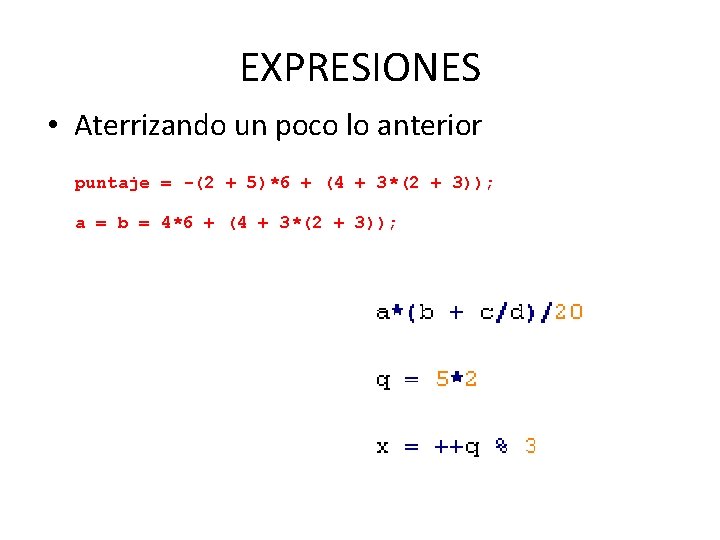 EXPRESIONES

• Aterrizando un poco lo anterior

puntaje = -(2 + 5)*6 + (4 + 3*(2 + 3));

a = b = 4*6 + (4 + 3*(2 + 3));

a*(b + c/d)/20

q = 5*2

x = ++q % 3